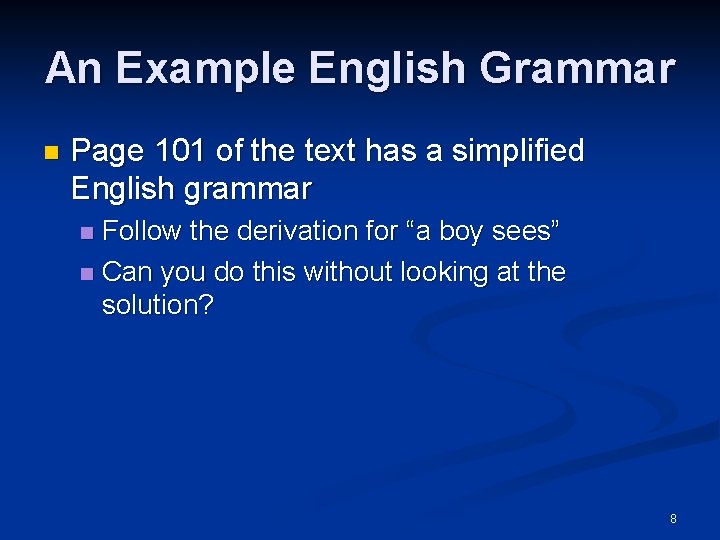 An Example English Grammar

Page 101 of the text has a simplified English grammar

Follow the derivation for “a boy sees”

Can you do this without looking at the solution?

8